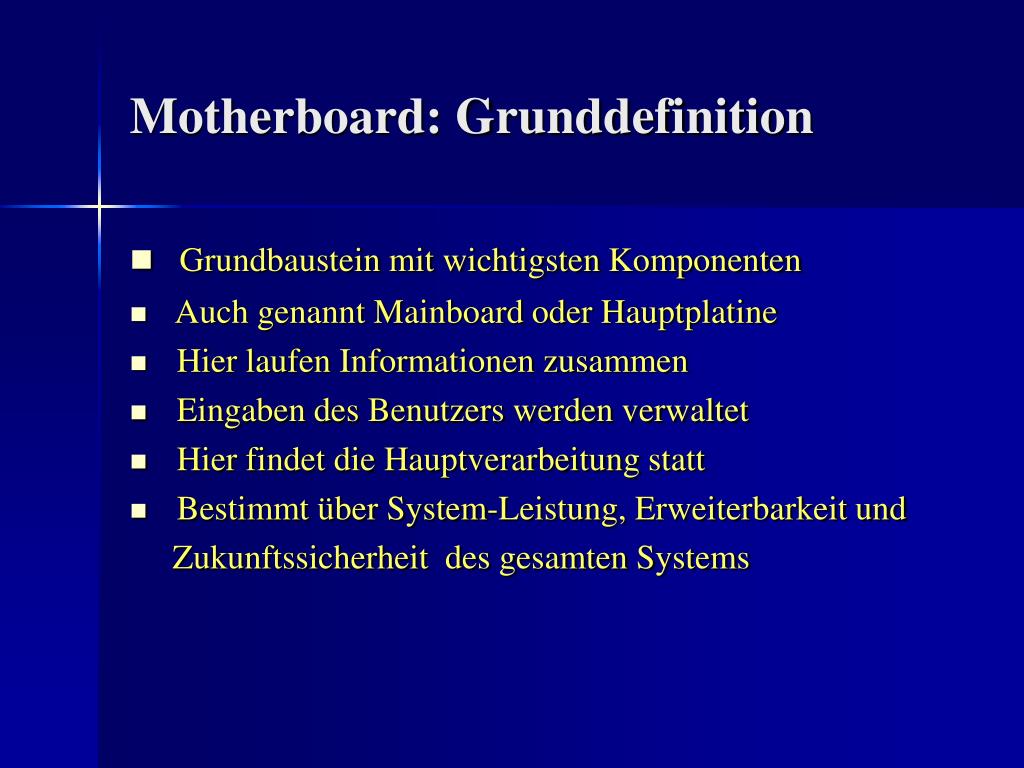 Motherboard: Grunddefinition

■ Grundbaustein mit wichtigsten Komponenten
■ Auch genannt Mainboard oder Hauptplatine
■ Hier laufen Informationen zusammen
■ Eingaben des Benutzers werden verwaltet
■ Hier findet die Hauptverarbeitung statt
■ Bestimmt über System-Leistung, Erweiterbarkeit und Zukunftssicherheit des gesamten Systems